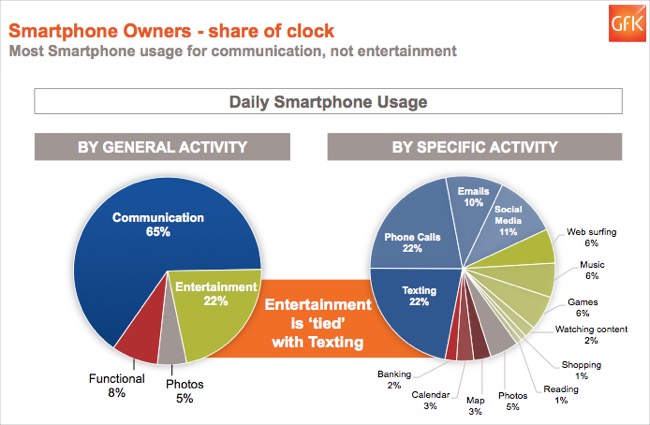 Smartphone Owners - share of clock
Most Smartphone usage for communication, not entertainment

GfK

Daily Smartphone Usage

BY GENERAL ACTIVITY

Communication
65%

Entertainment
22%

Functional
8%

Photos
5%

Entertainment is 'tied' with Texting

BY SPECIFIC ACTIVITY

Emails
10%

Social Media
11%

Phone Calls
22%

Texting
22%

Web surfing
6%

Music
6%

Games
6%

Watching content
2%

Shopping
1%

Reading
1%

Photos
5%

Map
3%

Calendar
3%

Banking
2%